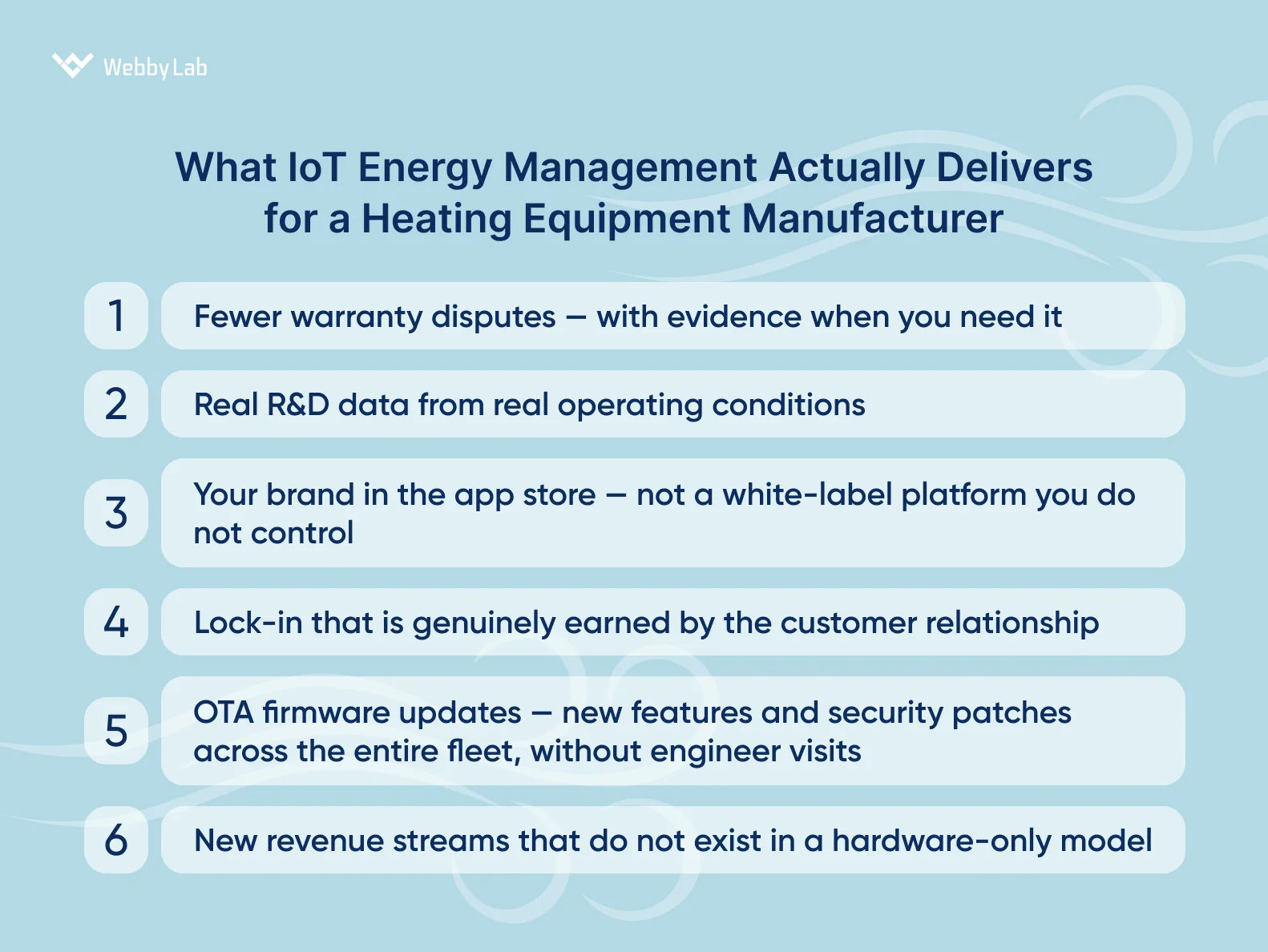 WebbyLab

What IoT Energy Management Actually Delivers for a Heating Equipment Manufacturer

1 Fewer warranty disputes — with evidence when you need it

2 Real R&D data from real operating conditions

3 Your brand in the app store — not a white-label platform you do not control

4 Lock-in that is genuinely earned by the customer relationship

5 OTA firmware updates — new features and security patches across the entire fleet, without engineer visits

6 New revenue streams that do not exist in a hardware-only model